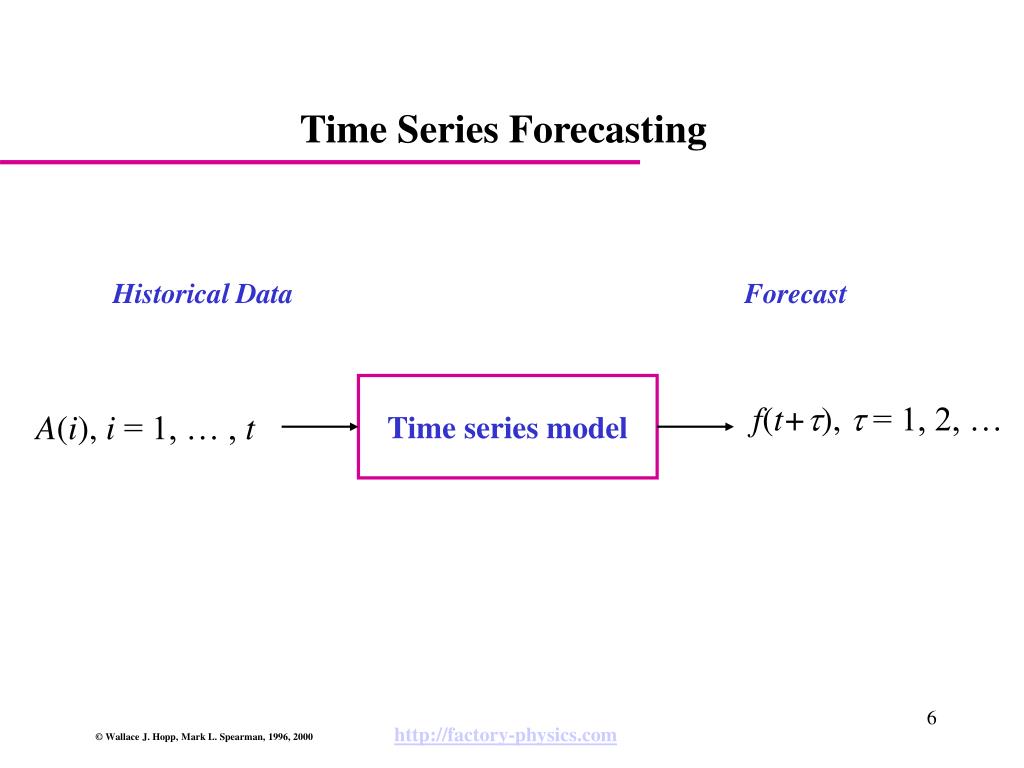 Time Series Forecasting

Historical Data

Forecast

$A(i)$, $i = 1, \ldots, t$

Time series model

$f(t+\tau)$, $\tau = 1, 2, \ldots$

6

© Wallace J. Hopp, Mark L. Spearman, 1996, 2000

http://factory-physics.com